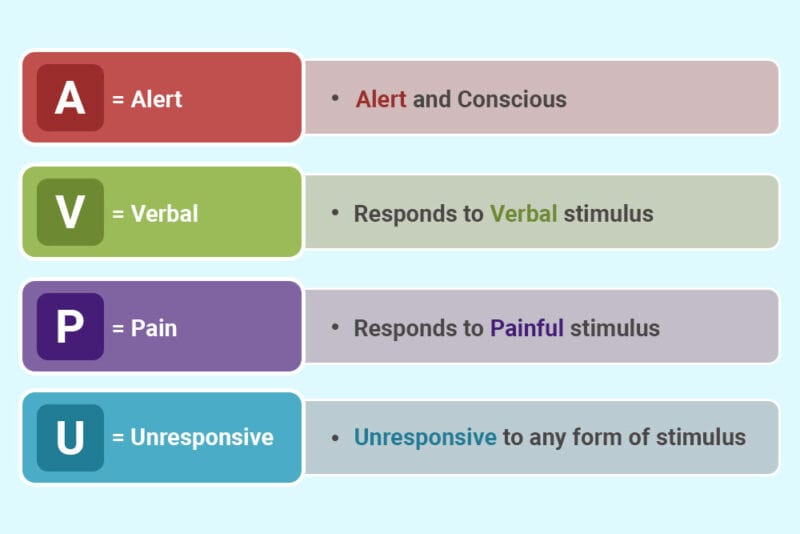 A = Alert

• Alert and Conscious

V = Verbal

• Responds to Verbal stimulus

P = Pain

• Responds to Painful stimulus

U = Unresponsive

• Unresponsive to any form of stimulus